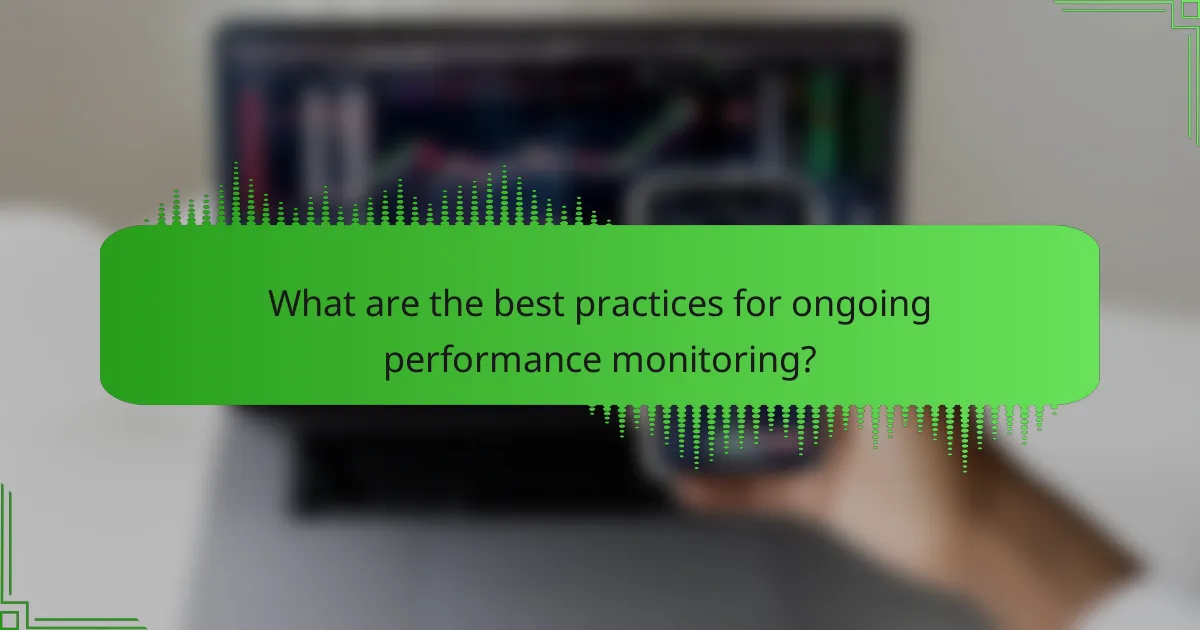 What are the best practices for ongoing performance monitoring?